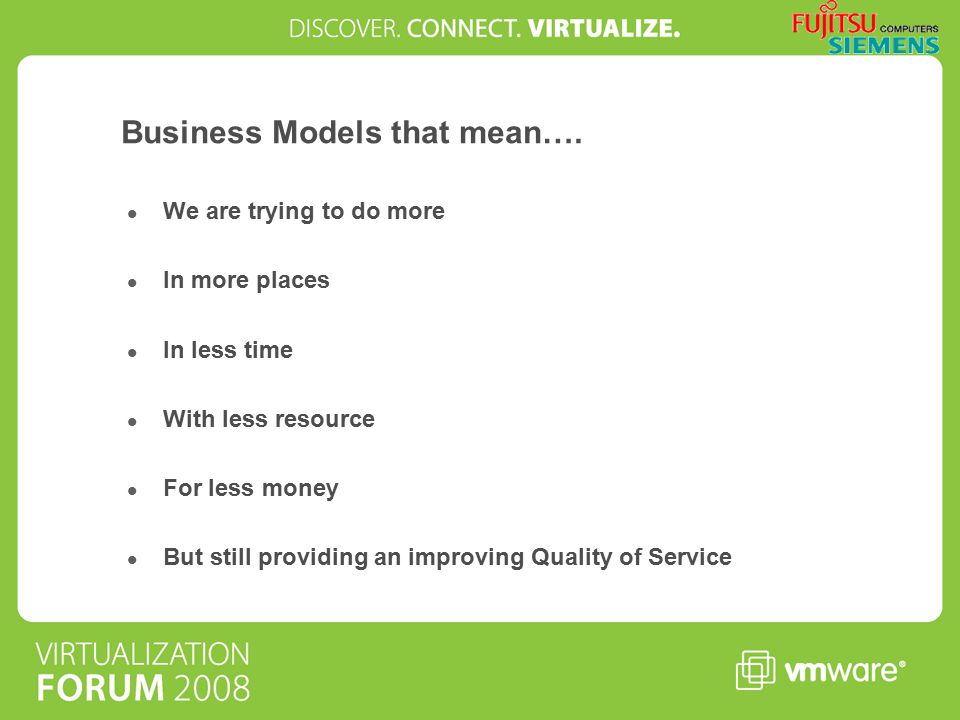 DISCOVER. CONNECT. VIRTUALIZE.

FUJITSU COMPUTERS SIEMENS

Business Models that mean….

- We are trying to do more
- In more places
- In less time
- With less resource
- For less money
- But still providing an improving Quality of Service

VIRTUALIZATION FORUM 2008

vmware®